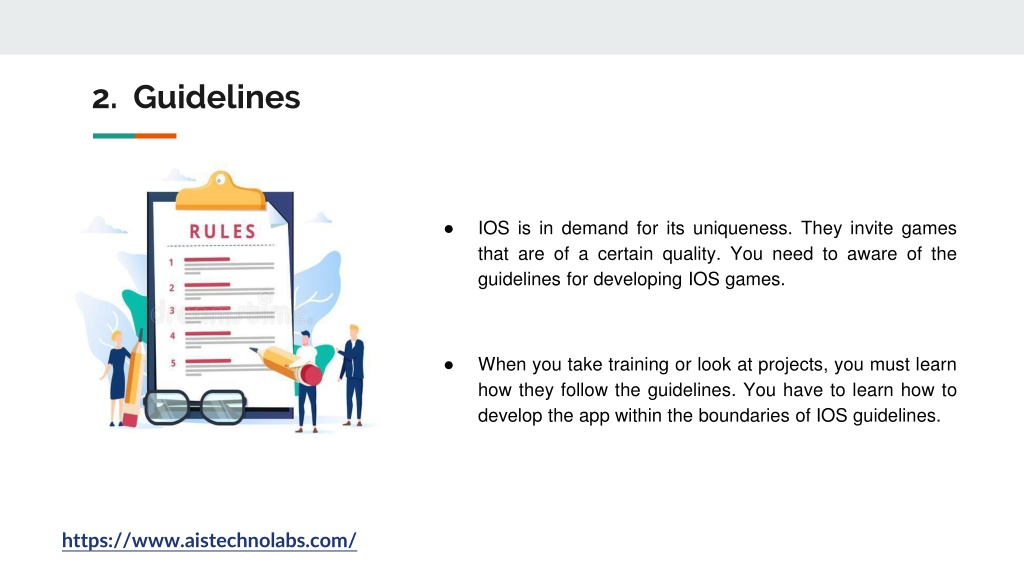 2. Guidelines

RULES

1
2
3
4
5

● IOS is in demand for its uniqueness. They invite games that are of a certain quality. You need to aware of the guidelines for developing IOS games.

● When you take training or look at projects, you must learn how they follow the guidelines. You have to learn how to develop the app within the boundaries of IOS guidelines.

https://www.aistechnolabs.com/